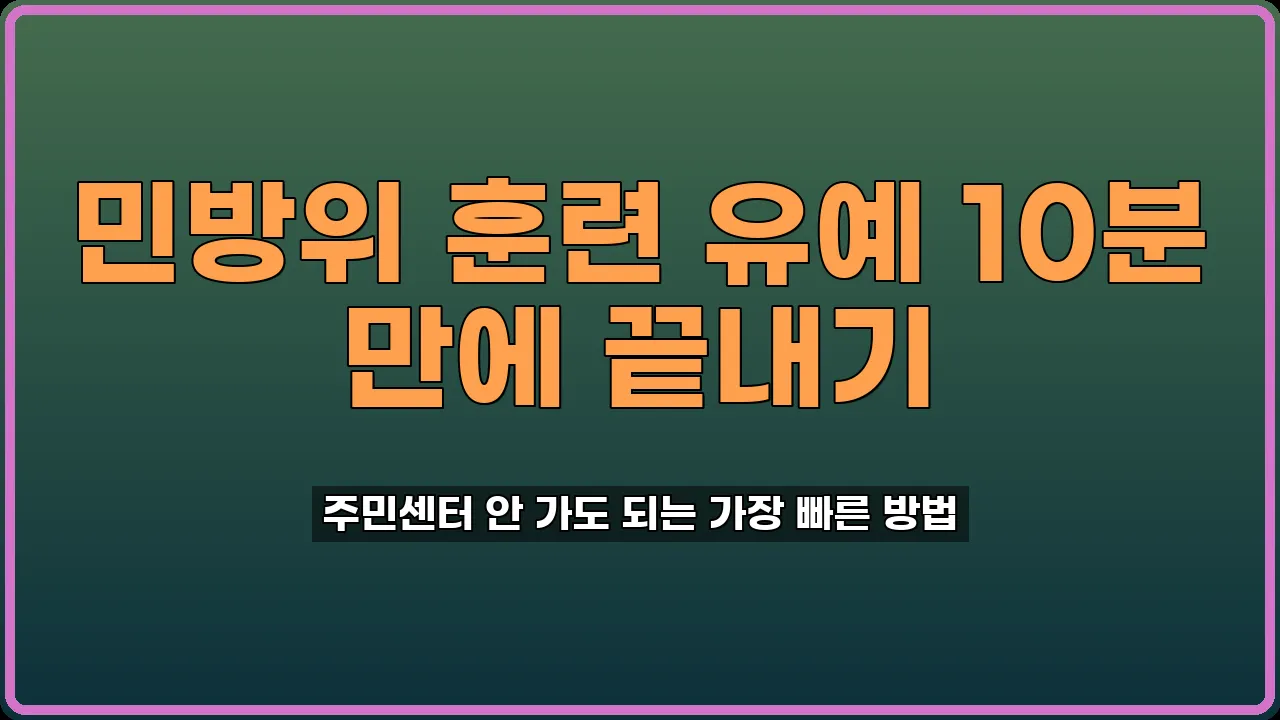 민방위 훈련 유예 10분 만에 끝내기

주민센터 안 가도 되는 가장 빠른 방법